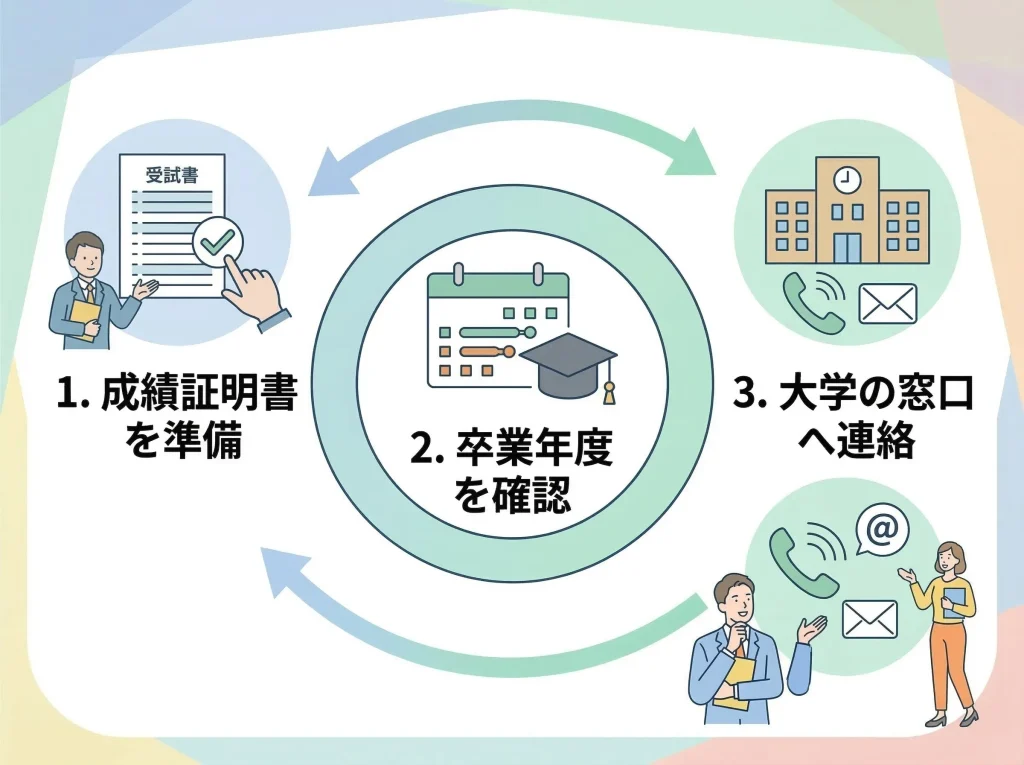 受試書

1. 成績証明書を準備

2. 卒業年度を確認

3. 大学の窓口へ連絡

@